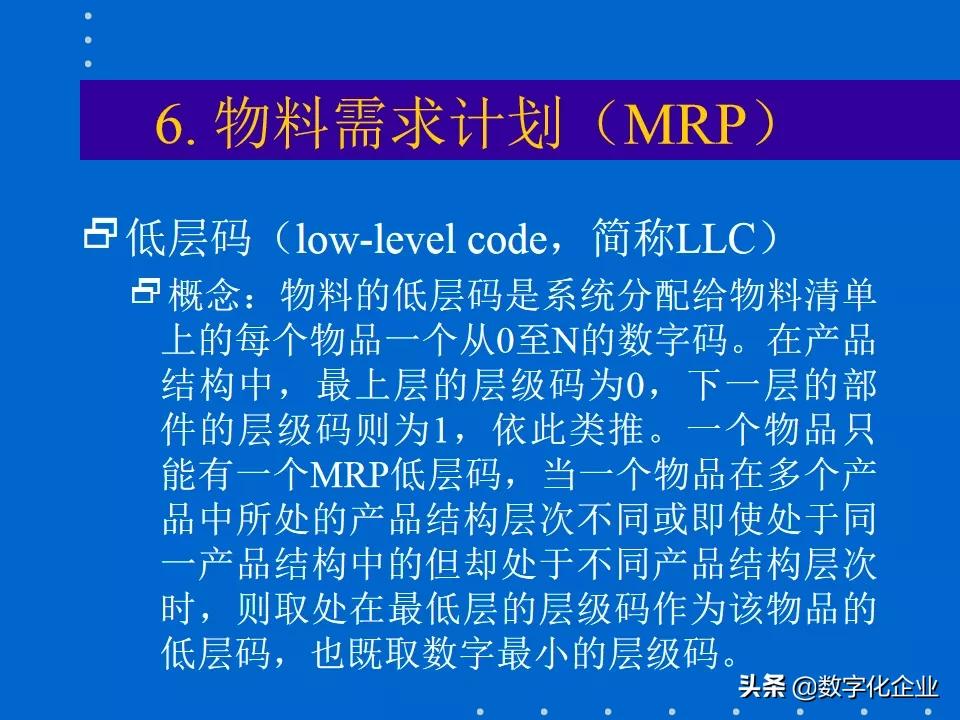 6. 物料需求计划（MRP）

低层码（low-level code，简称LLC）

概念：物料的低层码是系统分配给物料清单上的每个物品一个从0至N的数字码。在产品结构中，最上层的层级码为0，下一层的部件的层级码则为1，依此类推。一个物品只能有一个MRP低层码，当一个物品在多个产品中所处的产品结构层次不同或即使处于同一产品结构中的但却处于不同产品结构层次时，则取处在最低层的层级码作为该物品的低层码，也既取数字最小的层级码。

头条 @数字化企业